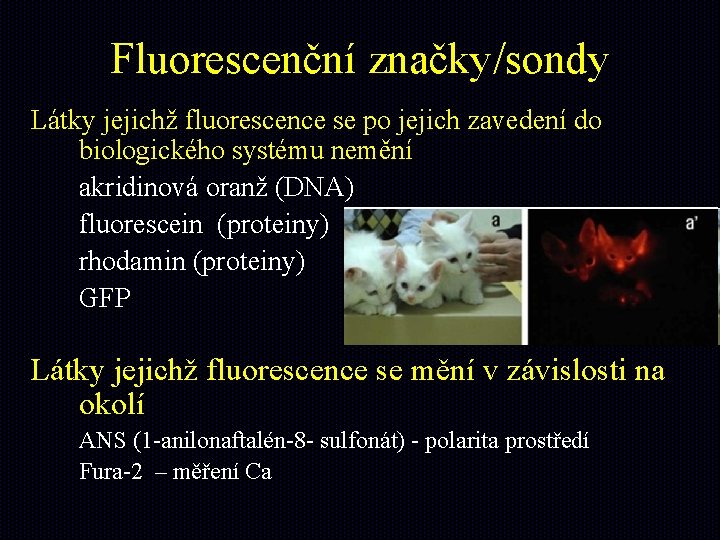 Fluorescenční značky/sondy

Látky jejichž fluorescence se po jejich zavedení do biologického systému nemění

akridinová oranž (DNA)

fluorescein (proteiny)

rhodamin (proteiny)

GFP

a

a'

Látky jejichž fluorescence se mění v závislosti na okolí

ANS (1-anilonaftalén-8- sulfonát) - polarita prostředí

Fura-2 – měření Ca